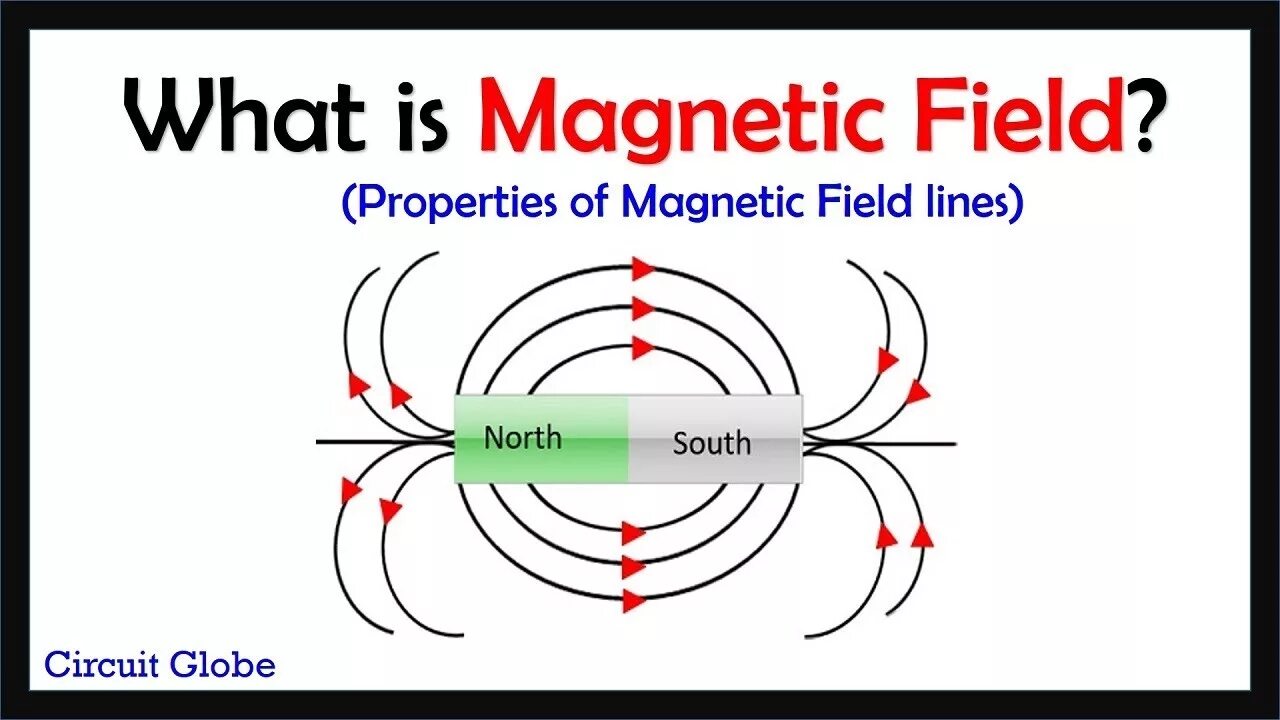 What is Magnetic Field?

(Properties of Magnetic Field lines)

North

South

Circuit Globe